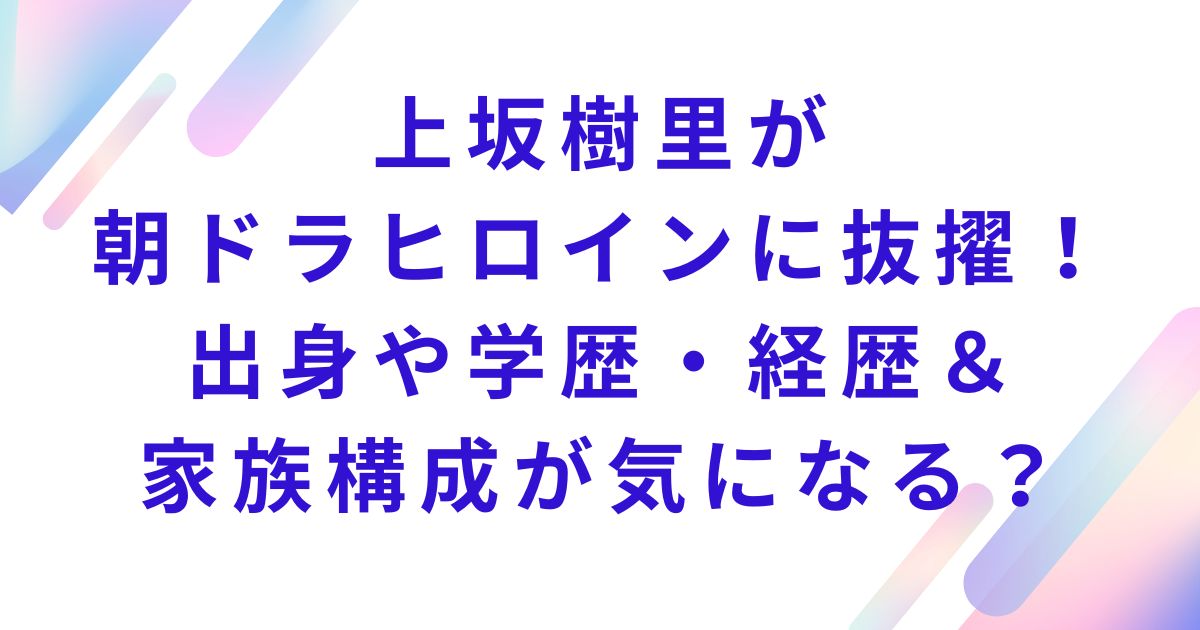 上坂樹里が
朝ドラヒロインに抜擢！
出身や学歴・経歴＆
家族構成が気になる？